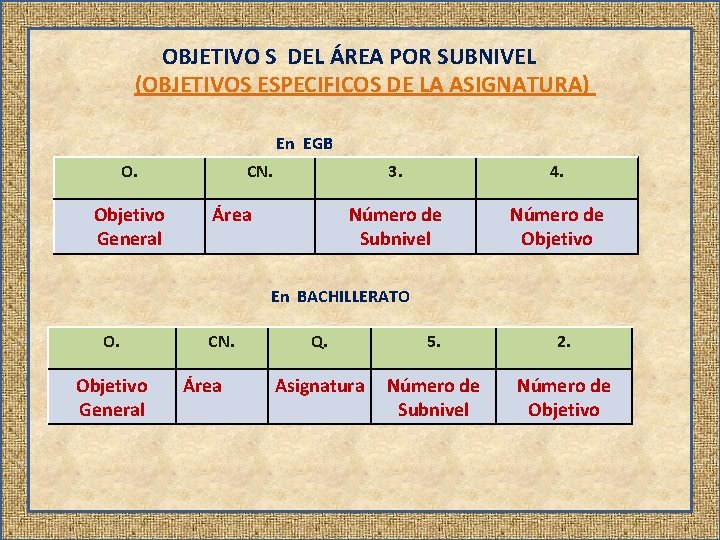 OBJETIVO S DEL ÁREA POR SUBNIVEL
(OBJETIVOS ESPECIFICOS DE LA ASIGNATURA)

En EGB

| O. | CN. | 3. | 4. |
|---|---|---|---|
| Objetivo General | Área | Número de Subnivel | Número de Objetivo |

En BACHILLERATO

| O. | CN. | Q. | 5. | 2. |
|---|---|---|---|---|
| Objetivo General | Área | Asignatura | Número de Subnivel | Número de Objetivo |